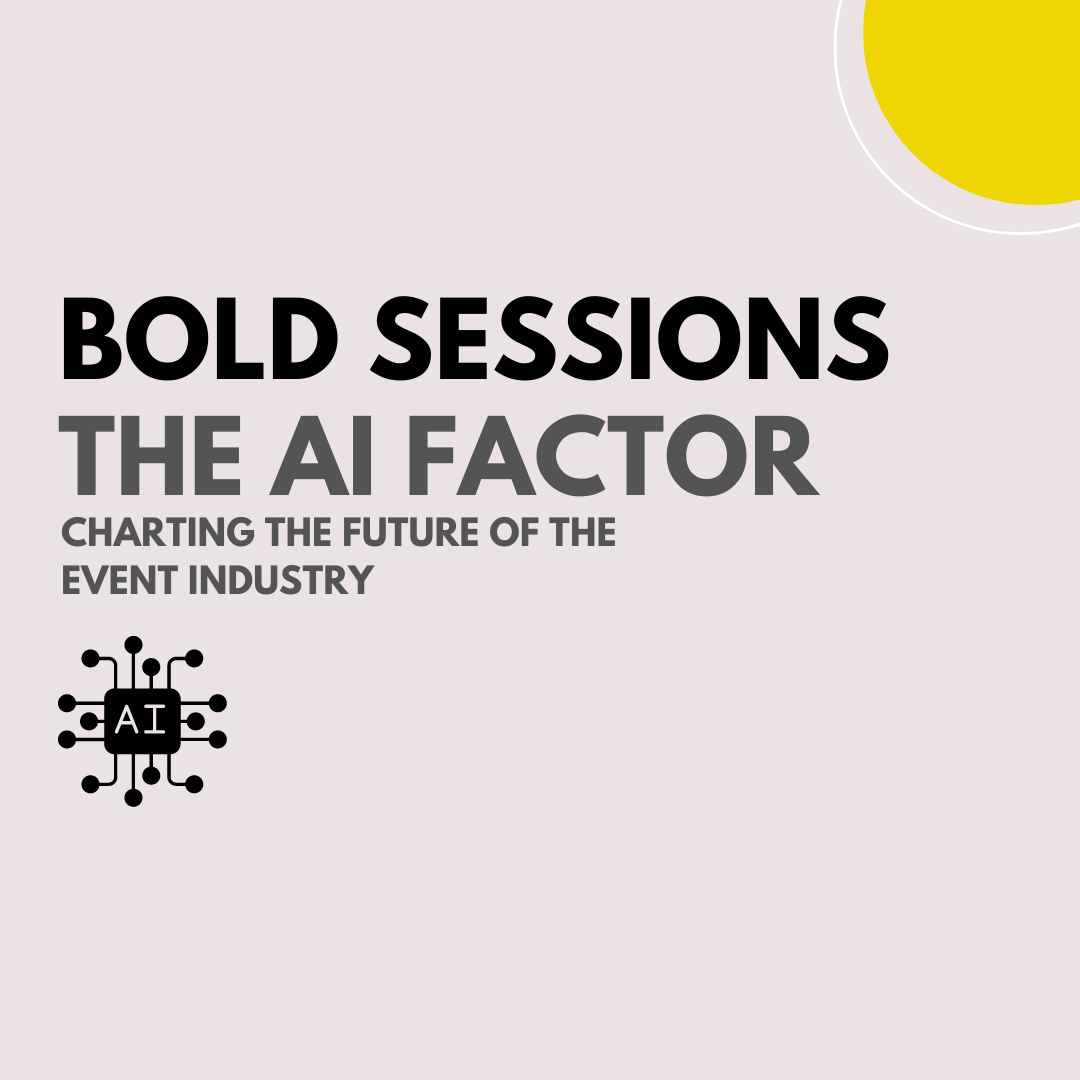 BOLD SESSIONS
THE AI FACTOR
CHARTING THE FUTURE OF THE EVENT INDUSTRY

AI